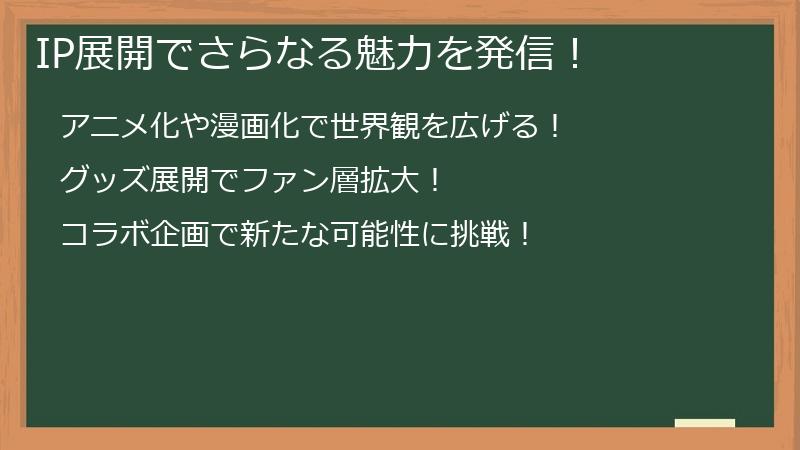 IP展開でさらなる魅力を発信！

アニメ化や漫画化で世界観を広げる！

グッズ展開でファン層拡大！

コラボ企画で新たな可能性に挑戦！